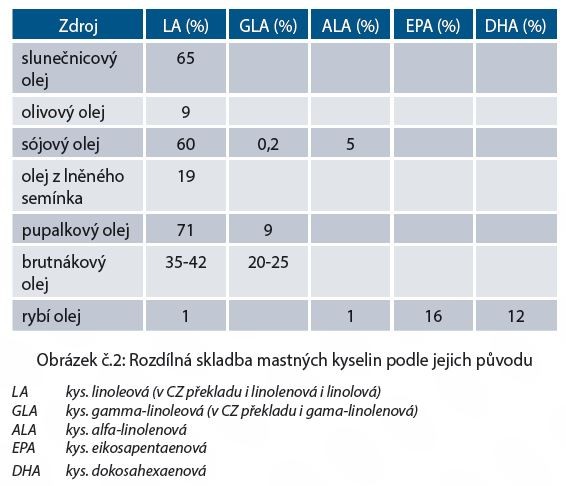 | Zdroj | LA (%) | GLA (%) | ALA (%) | EPA (%) | DHA (%) |
|---|---|---|---|---|---|
| slunečnicový olej | 65 | | | | |
| olivový olej | 9 | | | | |
| sójový olej | 60 | 0,2 | 5 | | |
| olej z lněného semínka | 19 | | | | |
| pupalkový olej | 71 | 9 | | | |
| brutnákový olej | 35-42 | 20-25 | | | |
| rybí olej | 1 | | 1 | 16 | 12 |

Obrázek č.2: Rozdílná skladba mastných kyselin podle jejich původu

LA kys. linoleová (v CZ překladu i linolenová i linolová)
GLA kys. gamma-linoleová (v CZ překladu i gama-linolenová)
ALA kys. alfa-linolenová
EPA kys. eikosapentaenová
DHA kys. dokosahexaenová